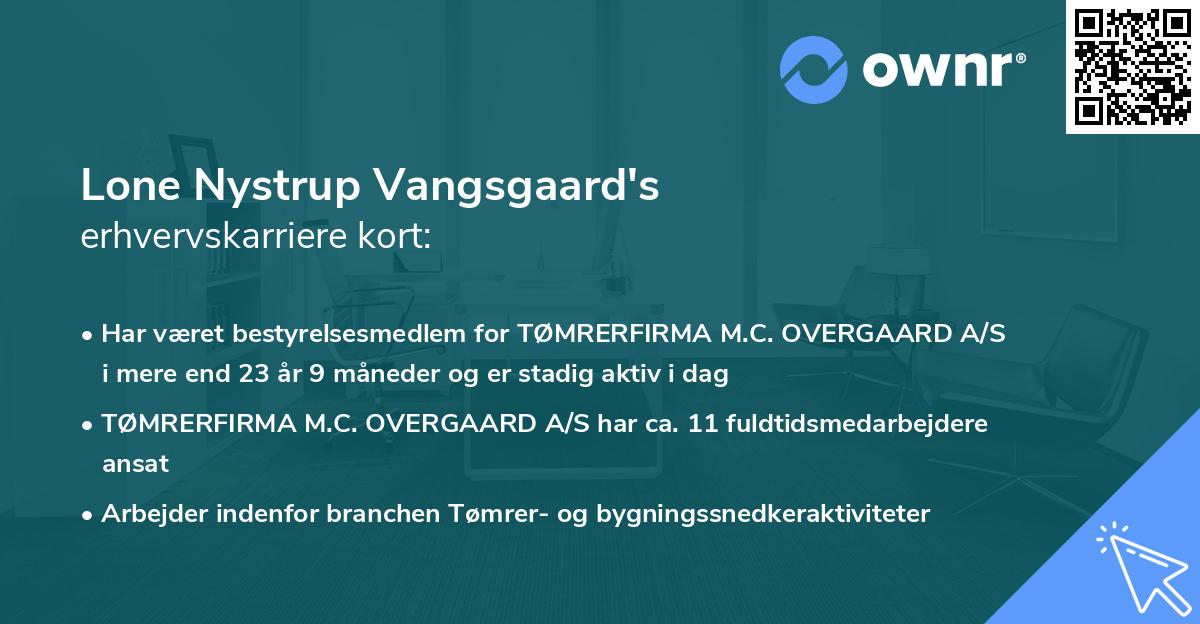 ownr®

Lone Nystrup Vangsgaard's
erhvervskarriere kort:

• Har været bestyrelsesmedlem for TØMRERFIRMA M.C. OVERGAARD A/S i mere end 23 år 9 måneder og er stadig aktiv i dag

• TØMRERFIRMA M.C. OVERGAARD A/S har ca. 11 fuldtidsmedarbejdere ansat

• Arbejder indenfor branchen Tømrer- og bygningssnedkeraktiviteter